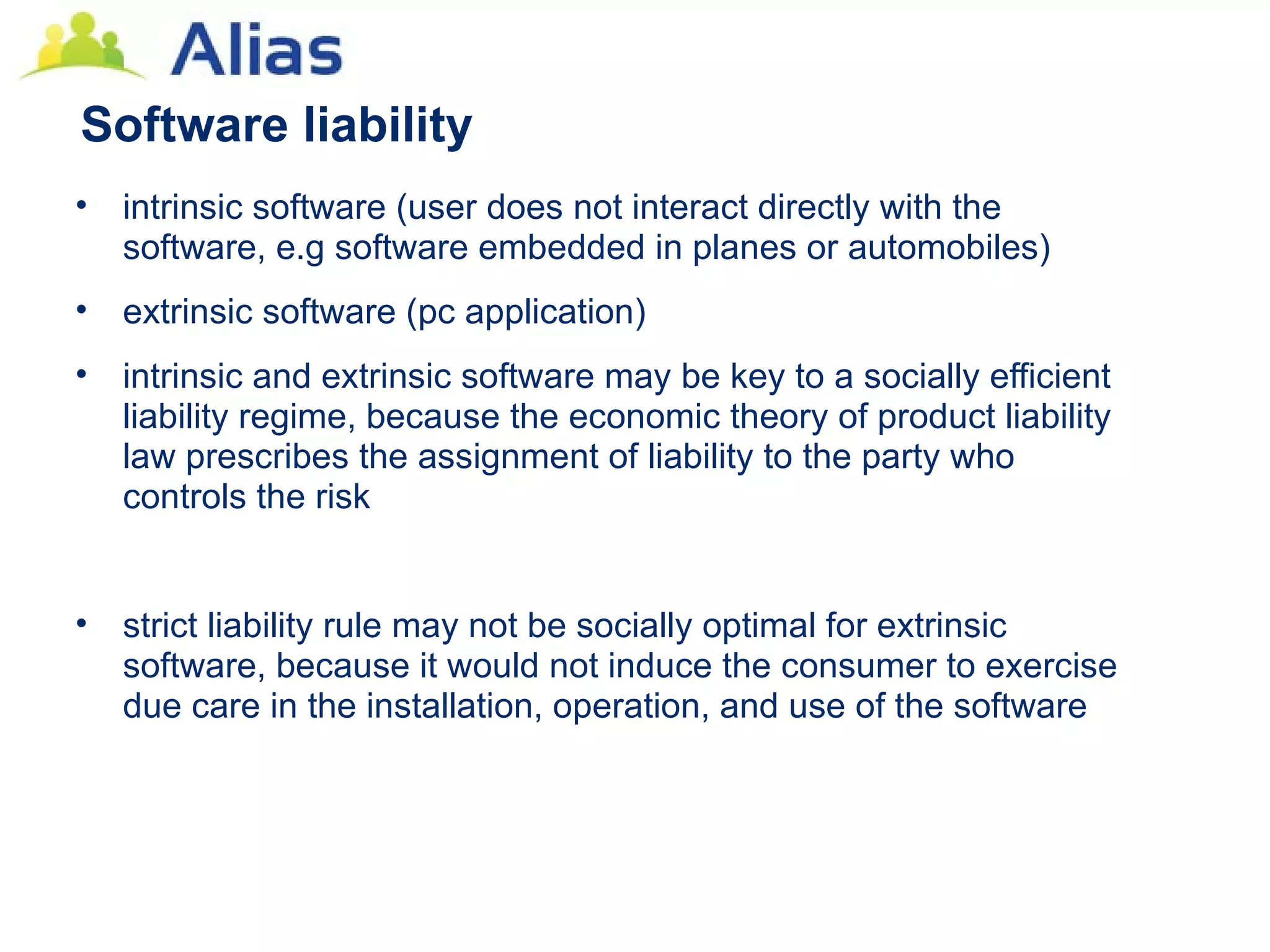 Alias

Software liability

• intrinsic software (user does not interact directly with the software, e.g software embedded in planes or automobiles)

• extrinsic software (pc application)

• intrinsic and extrinsic software may be key to a socially efficient liability regime, because the economic theory of product liability law prescribes the assignment of liability to the party who controls the risk

• strict liability rule may not be socially optimal for extrinsic software, because it would not induce the consumer to exercise due care in the installation, operation, and use of the software